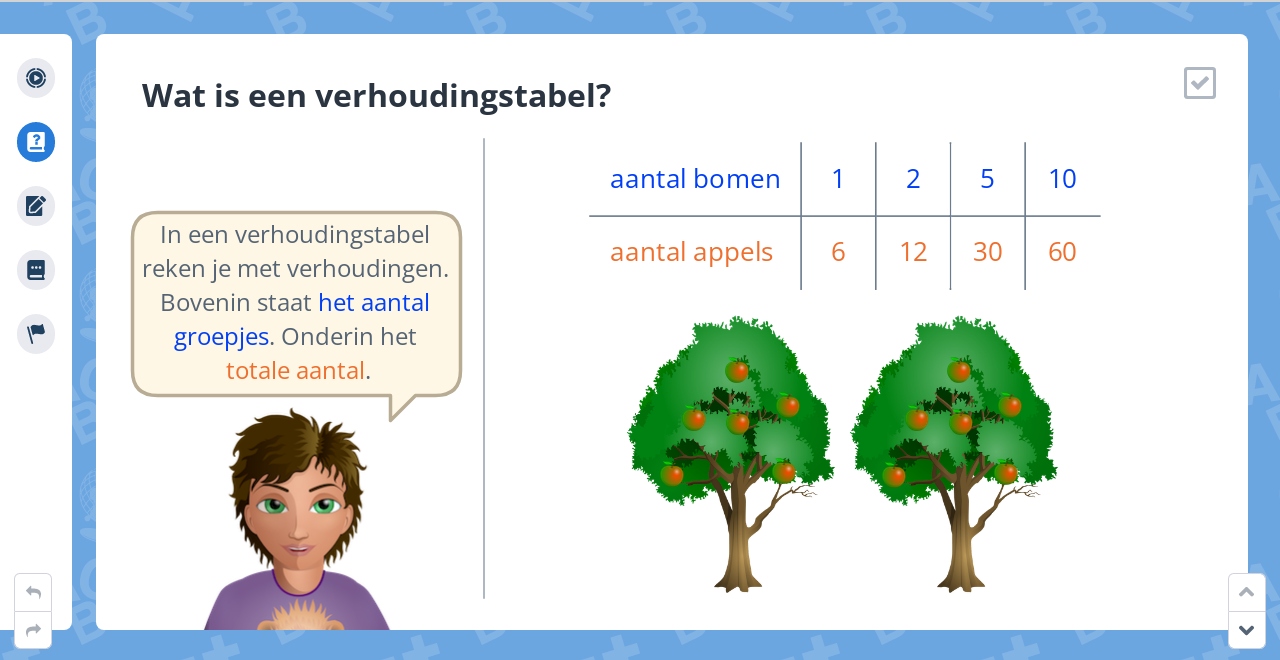 Wat is een verhoudingstabel?

In een verhoudingstabel reken je met verhoudingen. Bovenin staat het aantal groepjes. Onderin het totale aantal.

| aantal bomen | 1 | 2 | 5 | 10 |
|---|---|---|---|---|
| aantal appels | 6 | 12 | 30 | 60 |